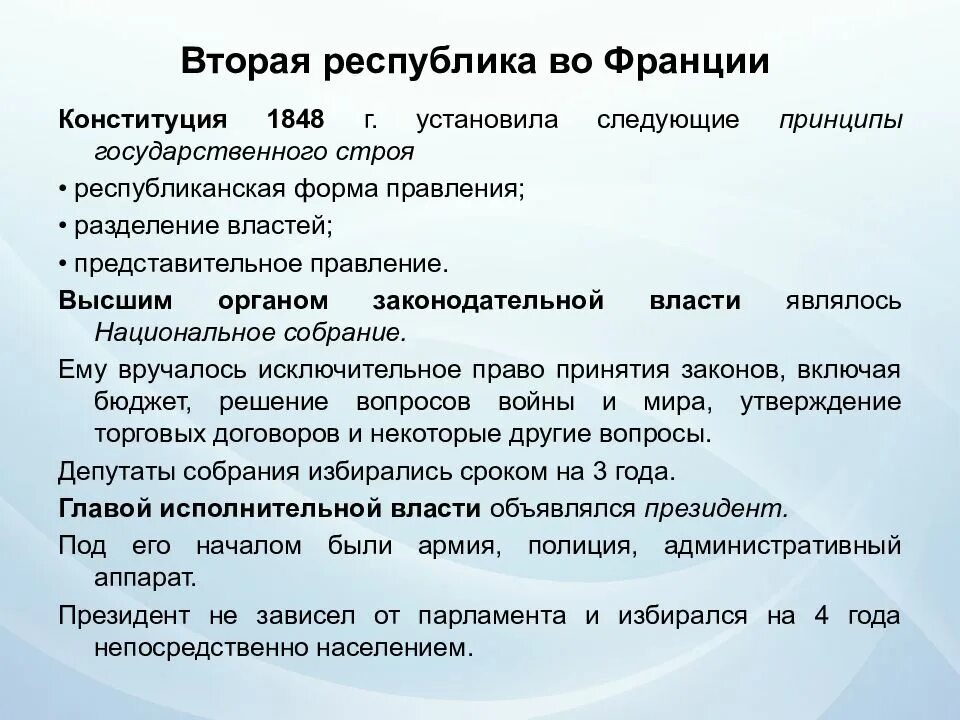 Вторая республика во Франции

Конституция 1848 г. установила следующие принципы государственного строя

• республиканская форма правления;

• разделение властей;

• представительное правление.

Высшим органом законодательной власти являлось Национальное собрание.

Ему вручалось исключительное право принятия законов, включая бюджет, решение вопросов войны и мира, утверждение торговых договоров и некоторые другие вопросы.

Депутаты собрания избирались сроком на 3 года.

Главой исполнительной власти объявлялся президент.

Под его началом были армия, полиция, административный аппарат.

Президент не зависел от парламента и избирался на 4 года непосредственно населением.